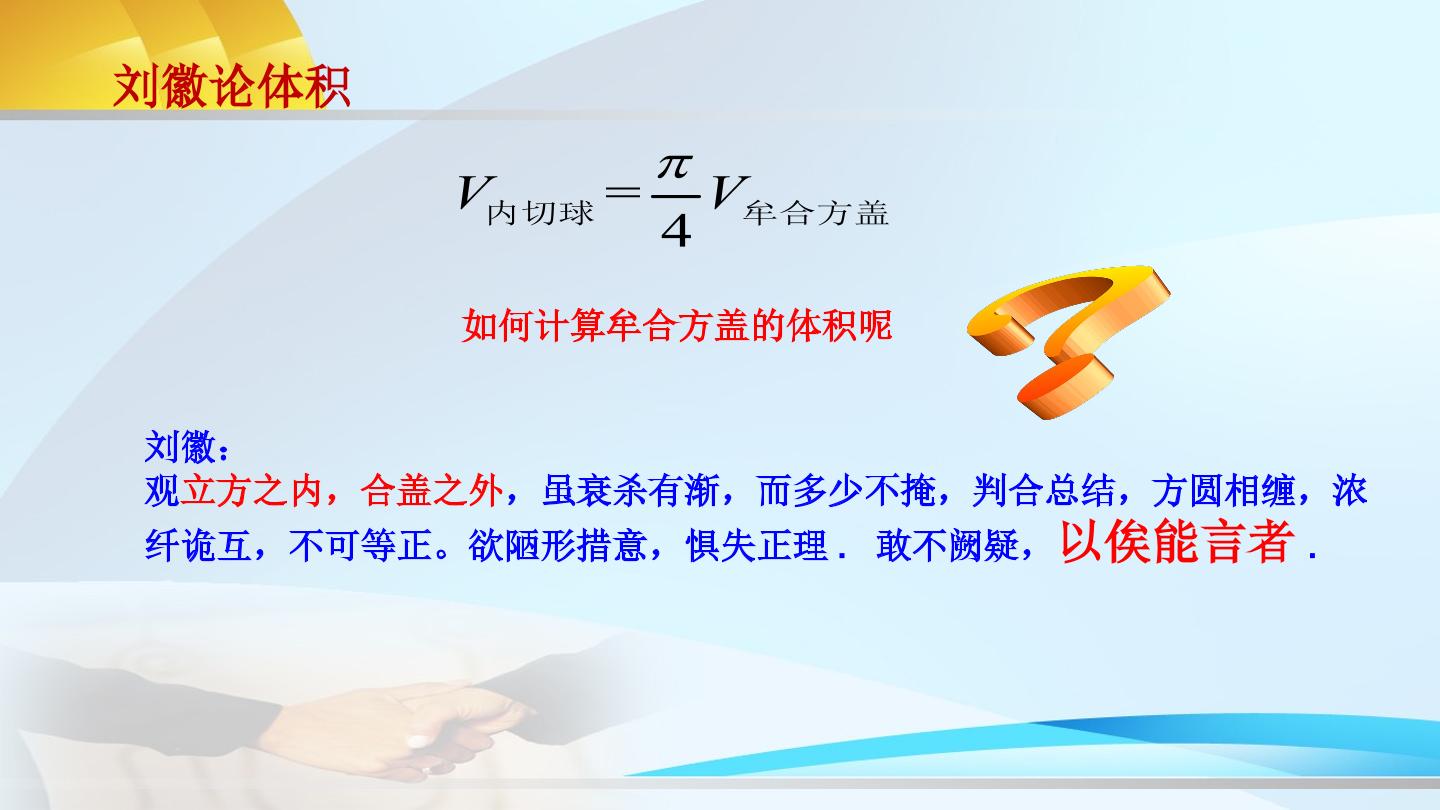 刘徽论体积

$V_{内切球}=\frac{\pi}{4}V_{牟合方盖}$

如何计算牟合方盖的体积呢

刘徽：
观立方之内，合盖之外，虽衰杀有渐，而多少不掩，判合总结，方圆相缠，浓纤诡互，不可等正。欲陋形措意，惧失正理． 敢不阙疑，以俟能言者．